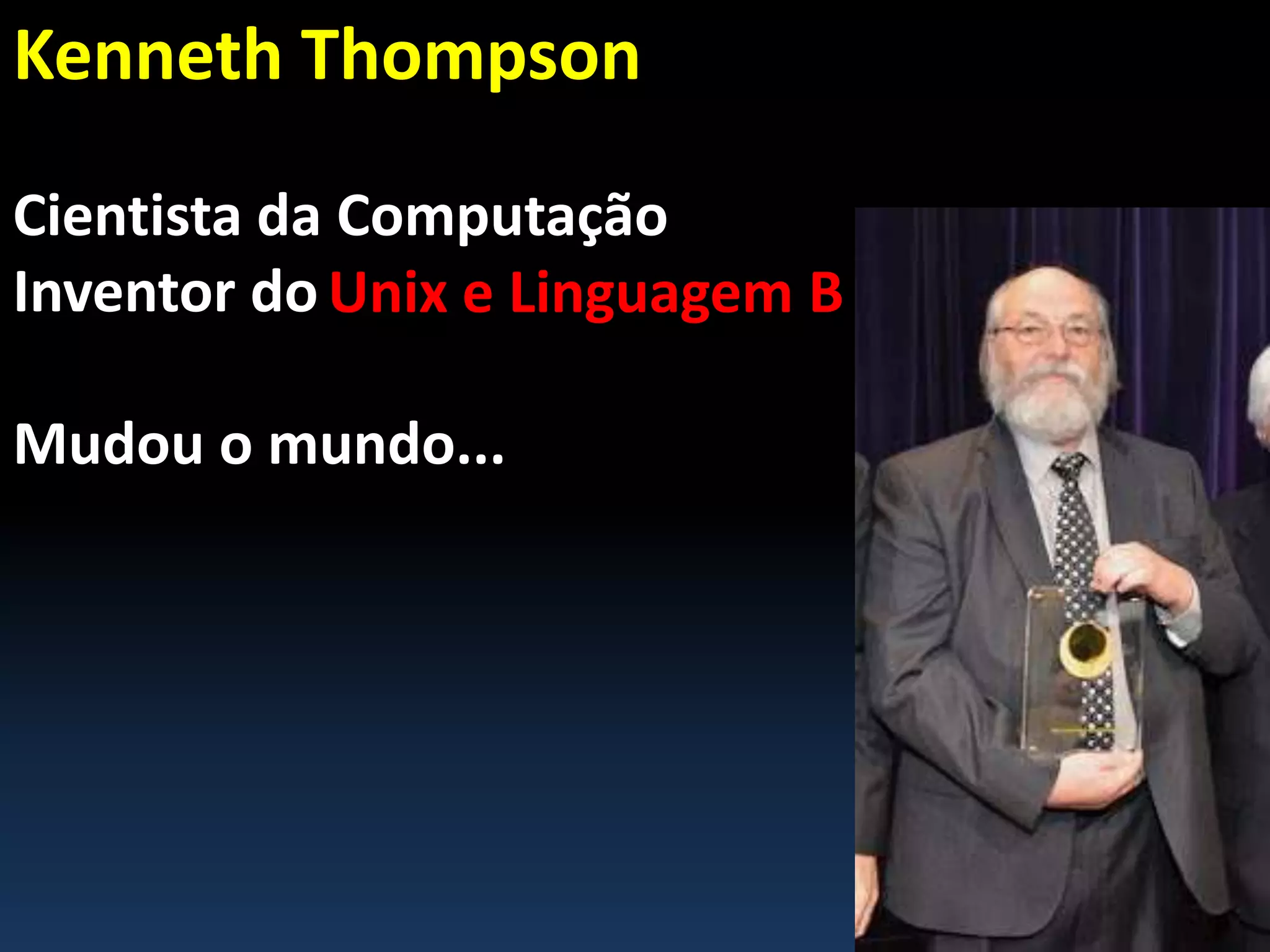 Kenneth Thompson

Cientista da Computação
Inventor do Unix e Linguagem B

Mudou o mundo...